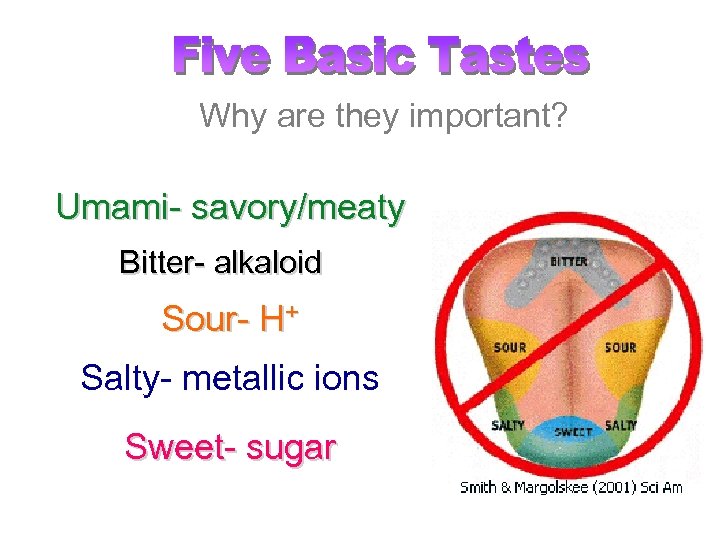 Five Basic Tastes

Why are they important?

Umami- savory/meaty

Bitter- alkaloid

Sour- $H^+$

Salty- metallic ions

Sweet- sugar

BITTER

SOUR

SOUR

SALTY

SWEET

SALTY

Smith & Margolskee (2001) Sci Am